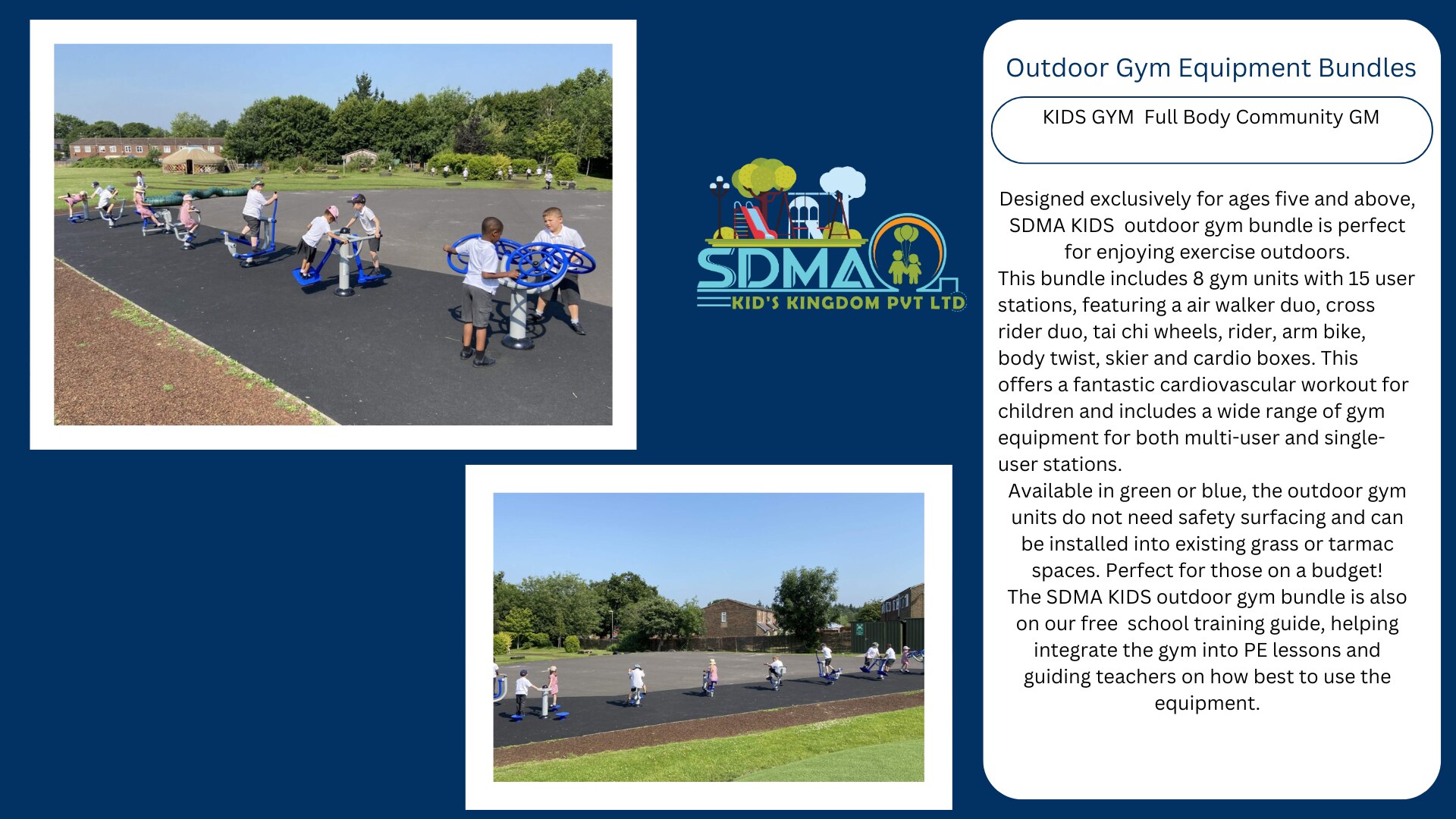 SDMA
KID'S KINGDOM PVT LTD

Outdoor Gym Equipment Bundles

KIDS GYM Full Body Community GM

Designed exclusively for ages five and above, SDMA KIDS outdoor gym bundle is perfect for enjoying exercise outdoors.
This bundle includes 8 gym units with 15 user stations, featuring a air walker duo, cross rider duo, tai chi wheels, rider, arm bike, body twist, skier and cardio boxes. This offers a fantastic cardiovascular workout for children and includes a wide range of gym equipment for both multi-user and single-user stations.
Available in green or blue, the outdoor gym units do not need safety surfacing and can be installed into existing grass or tarmac spaces. Perfect for those on a budget!
The SDMA KIDS outdoor gym bundle is also on our free school training guide, helping integrate the gym into PE lessons and guiding teachers on how best to use the equipment.